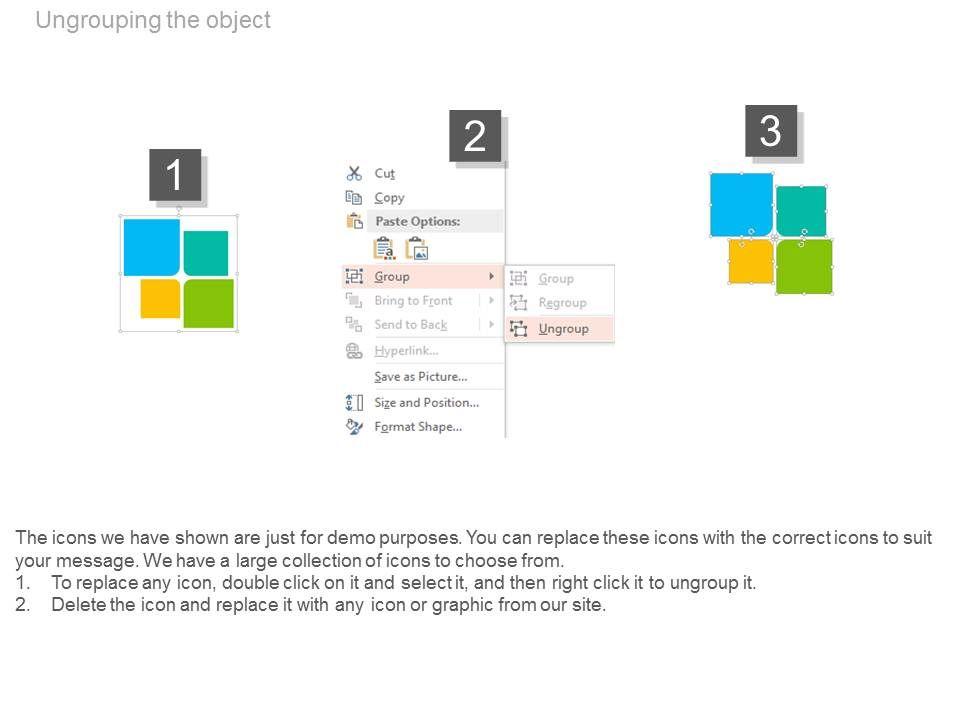 Ungrouping the object

1

2

Cut
Copy
Paste Options:
Group
Bring to Front
Send to Back
Hyperlink...
Save as Picture...
Size and Position...
Format Shape...

Group
Regroup
Ungroup

3

The icons we have shown are just for demo purposes. You can replace these icons with the correct icons to suit your message. We have a large collection of icons to choose from.
1. To replace any icon, double click on it and select it, and then right click it to ungroup it.
2. Delete the icon and replace it with any icon or graphic from our site.